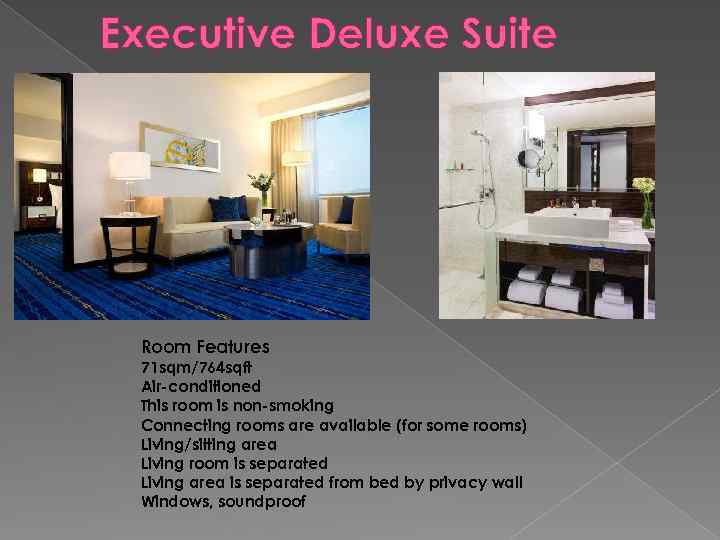 Executive Deluxe Suite

Room Features
71sqm/764sqft
Air-conditioned
This room is non-smoking
Connecting rooms are available (for some rooms)
Living/sitting area
Living room is separated
Living area is separated from bed by privacy wall
Windows, soundproof